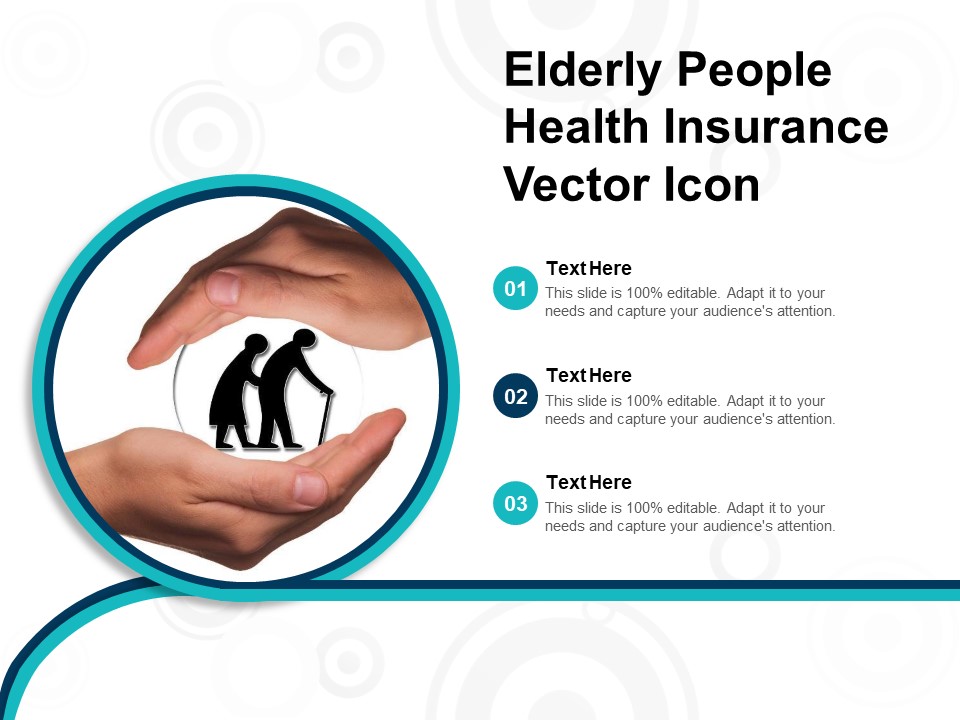 Elderly People Health Insurance Vector Icon

01
Text Here
This slide is 100% editable. Adapt it to your needs and capture your audience's attention.

02
Text Here
This slide is 100% editable. Adapt it to your needs and capture your audience's attention.

03
Text Here
This slide is 100% editable. Adapt it to your needs and capture your audience's attention.